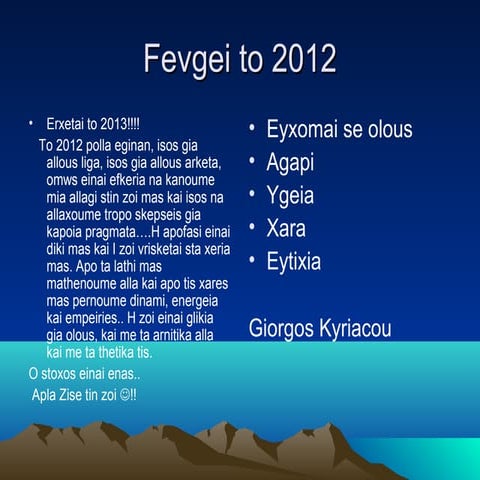 Fevgei to 2012

• Erxetai to 2013!!!!

To 2012 polla eginan, isos gia allous liga, isos gia allous arketa, omws einai efkeria na kanoume mia allagi stin zoi mas kai isos na allaxoume tropo skepseis gia kapoia pragmata….H apofasi einai diki mas kai I zoi vrisketai sta xeria mas. Apo ta lathi mas mathenoume alla kai apo tis xares mas pernoume dinami, energeia kai empeiries.. H zoi einai glikia gia olous, kai me ta arnitika alla kai me ta thetika tis.

O stoxos einai enas..

Apla Zise tin zoi ☺!!

• Eyxomai se olous
• Agapi
• Ygeia
• Xara
• Eytixia

Giorgos Kyriacou